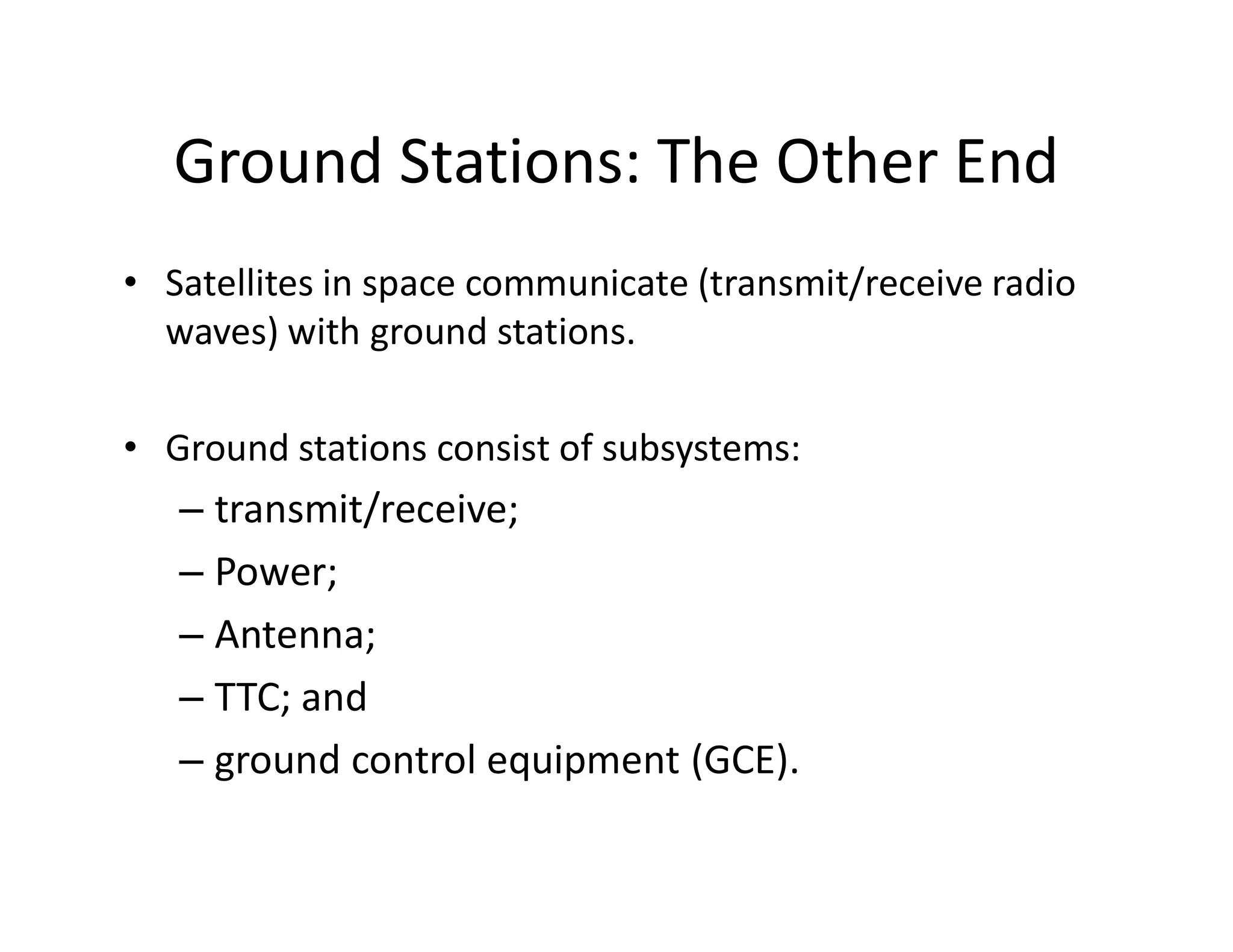 Ground Stations: The Other End

• Satellites in space communicate (transmit/receive radio waves) with ground stations.

• Ground stations consist of subsystems:
– transmit/receive;
– Power;
– Antenna;
– TTC; and
– ground control equipment (GCE).